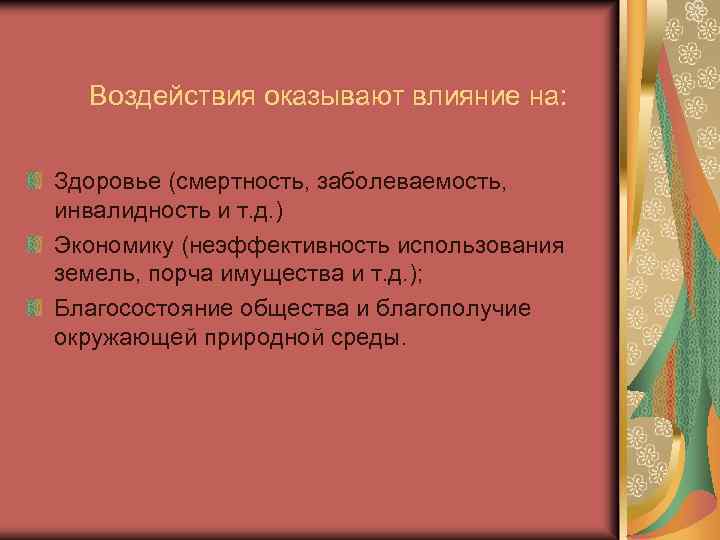 Воздействия оказывают влияние на:

Здоровье (смертность, заболеваемость, инвалидность и т.д.)

Экономику (неэффективность использования земель, порча имущества и т.д.);

Благосостояние общества и благополучие окружающей природной среды.